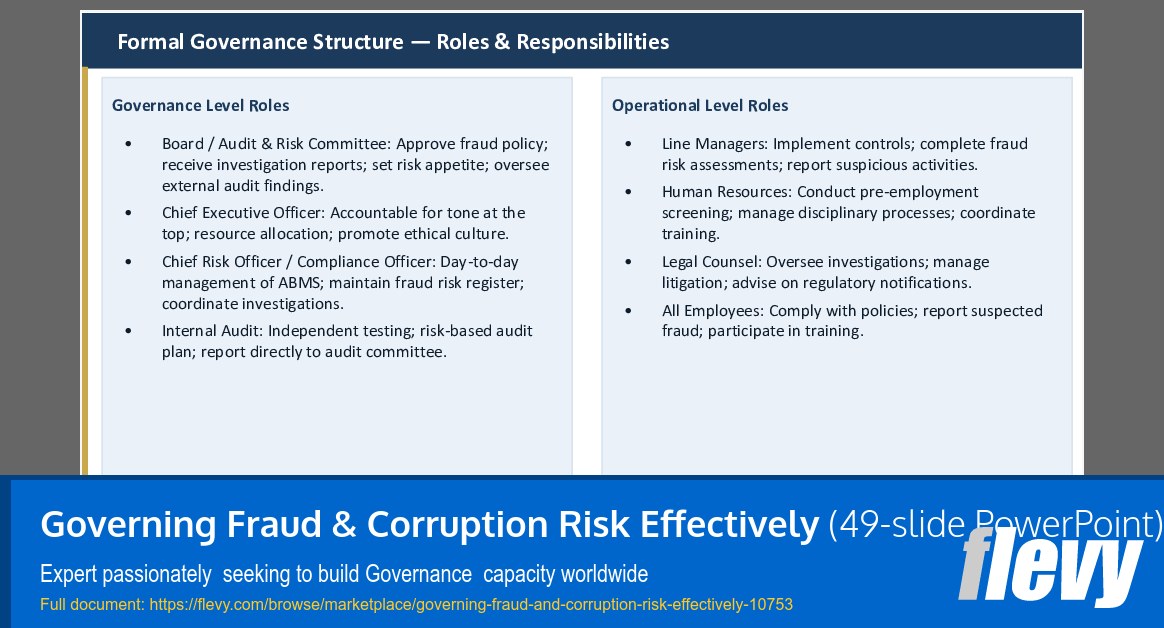 Formal Governance Structure — Roles & Responsibilities

Governance Level Roles

• Board / Audit & Risk Committee: Approve fraud policy; receive investigation reports; set risk appetite; oversee external audit findings.
• Chief Executive Officer: Accountable for tone at the top; resource allocation; promote ethical culture.
• Chief Risk Officer / Compliance Officer: Day-to-day management of ABMS; maintain fraud risk register; coordinate investigations.
• Internal Audit: Independent testing; risk-based audit plan; report directly to audit committee.

Operational Level Roles

• Line Managers: Implement controls; complete fraud risk assessments; report suspicious activities.
• Human Resources: Conduct pre-employment screening; manage disciplinary processes; coordinate training.
• Legal Counsel: Oversee investigations; manage litigation; advise on regulatory notifications.
• All Employees: Comply with policies; report suspected fraud; participate in training.

Governing Fraud & Corruption Risk Effectively (49-slide PowerPoint)
Expert passionately seeking to build Governance capacity worldwide
Full document: https://flevy.com/browse/marketplace/governing-fraud-and-corruption-risk-effectively-10753
flevy